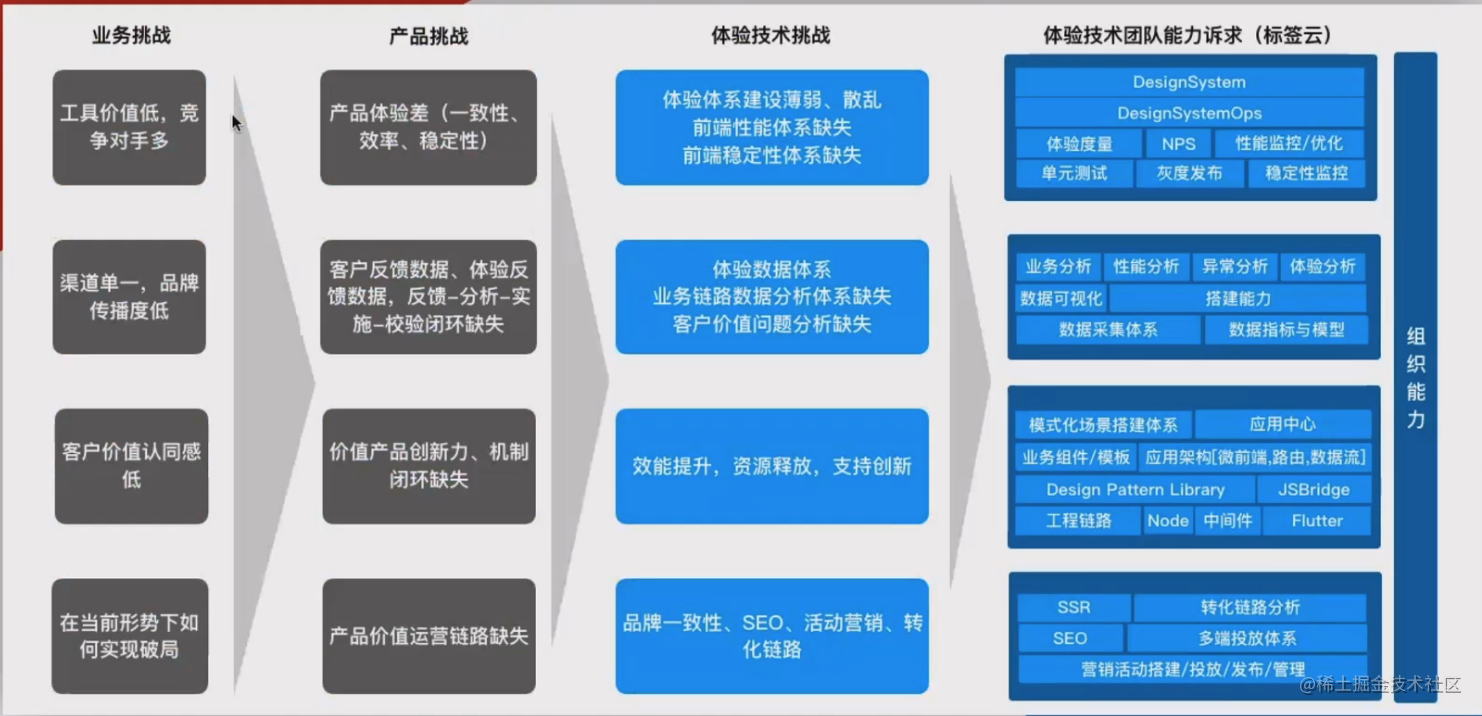 业务挑战

工具价值低，竞争对手多

渠道单一，品牌传播度低

客户价值认同感低

在当前形势下如何实现破局

产品挑战

产品体验差（一致性、效率、稳定性）

客户反馈数据、体验反馈数据，反馈-分析-实施-校验闭环缺失

价值产品创新力、机制闭环缺失

产品价值运营链路缺失

体验技术挑战

体验体系建设薄弱、散乱
前端性能体系缺失
前端稳定性体系缺失

体验数据体系
业务链路数据分析体系缺失
客户价值问题分析缺失

效能提升，资源释放，支持创新

品牌一致性、SEO、活动营销、转化链路

体验技术团队能力诉求（标签云）

DesignSystem
DesignSystemOps
体验度量 NPS 性能监控/优化
单元测试 灰度发布 稳定性监控

业务分析 性能分析 异常分析 体验分析
数据可视化 搭建能力
数据采集体系 数据指标与模型

模式化场景搭建体系 应用中心
业务组件/模板 应用架构[微前端,路由,数据流]
Design Pattern Library JSBridge
工程链路 Node 中间件 Flutter

SSR 转化链路分析
SEO 多端投放体系
营销活动搭建/投放/发布/管理

组织能力

@稀土掘金技术社区